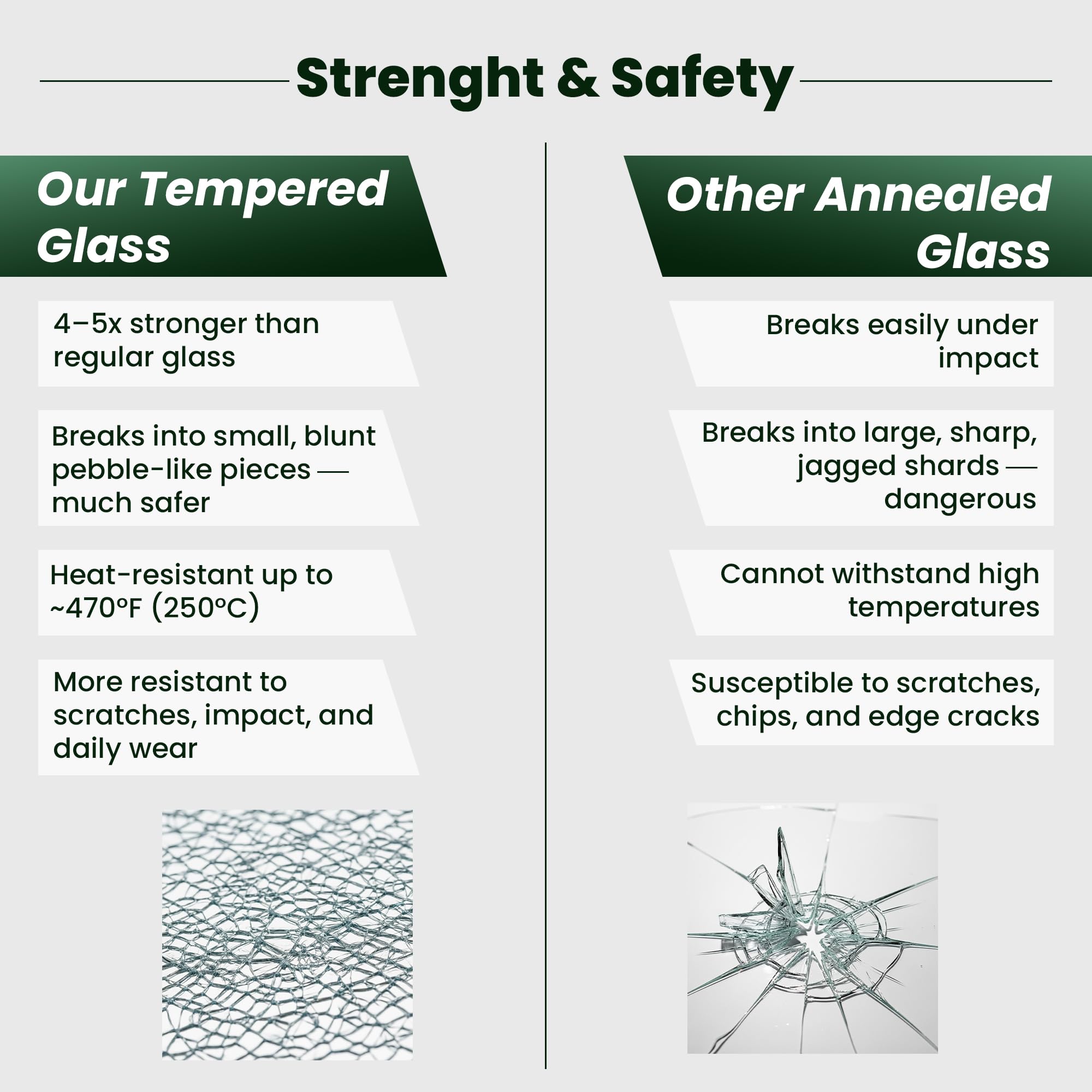 Strenght & Safety

Our Tempered Glass

4–5x stronger than regular glass

Breaks into small, blunt pebble-like pieces — much safer

Heat-resistant up to ~470°F (250°C)

More resistant to scratches, impact, and daily wear

Other Annealed Glass

Breaks easily under impact

Breaks into large, sharp, jagged shards — dangerous

Cannot withstand high temperatures

Susceptible to scratches, chips, and edge cracks